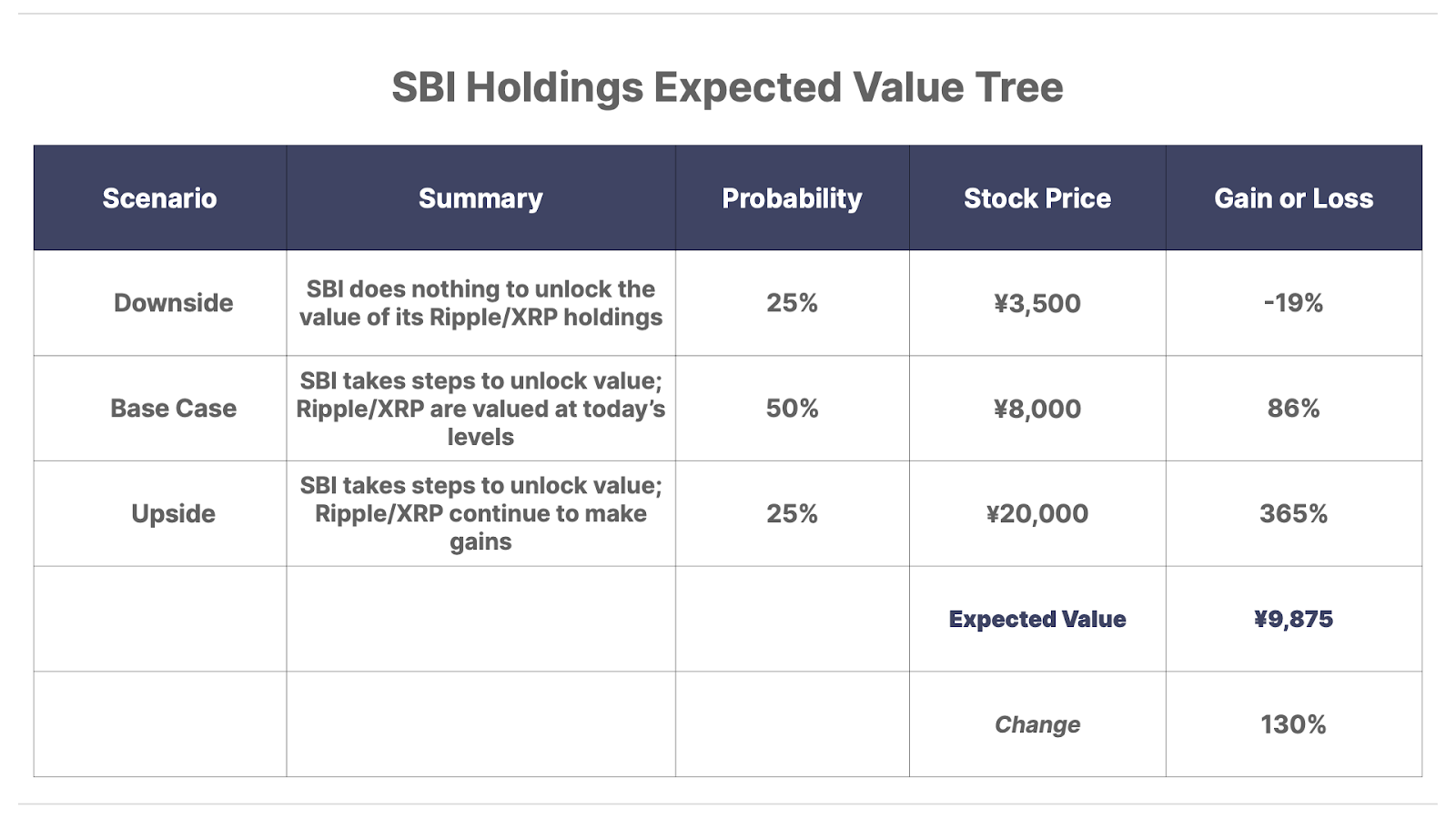 SBI Holdings Expected Value Tree

| Scenario | Summary | Probability | Stock Price | Gain or Loss |
|---|---|---|---|---|
| Downside | SBI does nothing to unlock the value of its Ripple/XRP holdings | 25% | ¥3,500 | -19% |
| Base Case | SBI takes steps to unlock value; Ripple/XRP are valued at today's levels | 50% | ¥8,000 | 86% |
| Upside | SBI takes steps to unlock value; Ripple/XRP continue to make gains | 25% | ¥20,000 | 365% |
| | | | Expected Value | ¥9,875 |
| | | | Change | 130% |